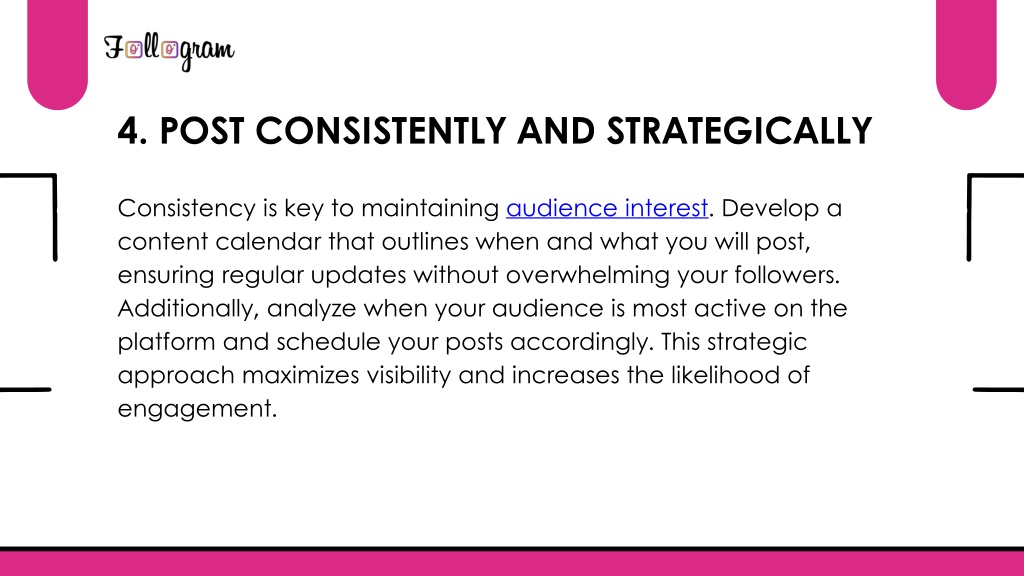 Follogram

4. POST CONSISTENTLY AND STRATEGICALLY

Consistency is key to maintaining audience interest. Develop a content calendar that outlines when and what you will post, ensuring regular updates without overwhelming your followers. Additionally, analyze when your audience is most active on the platform and schedule your posts accordingly. This strategic approach maximizes visibility and increases the likelihood of engagement.